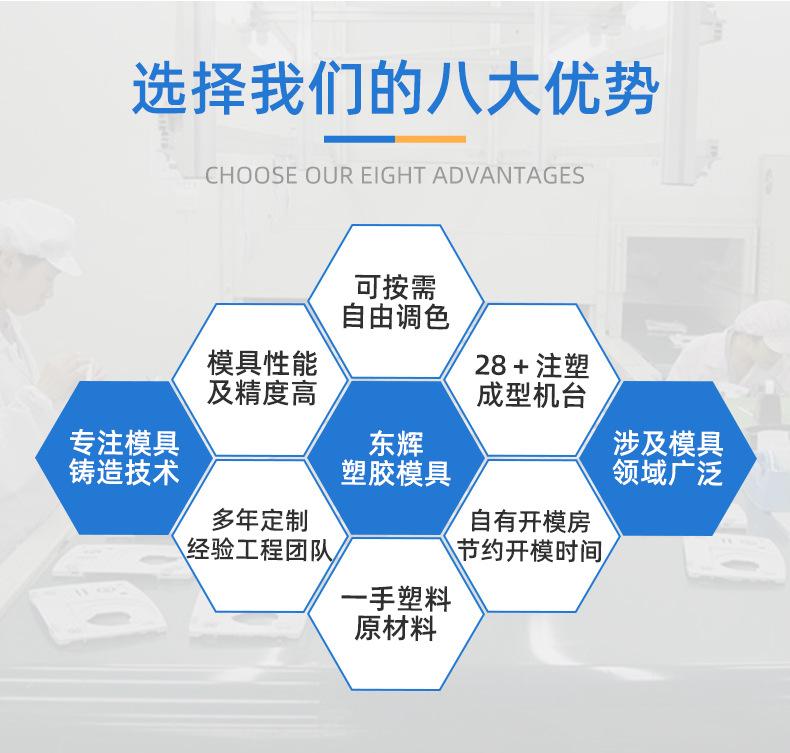 选择我们的八大优势

CHOOSE OUR EIGHT ADVANTAGES

可按需
自由调色

模具性能
及精度高

28 + 注塑
成型机台

专注模具
铸造技术

东辉
塑胶模具

涉及模具
领域广泛

多年定制
经验工程团队

自有开模房
节约开模时间

一手塑料
原材料